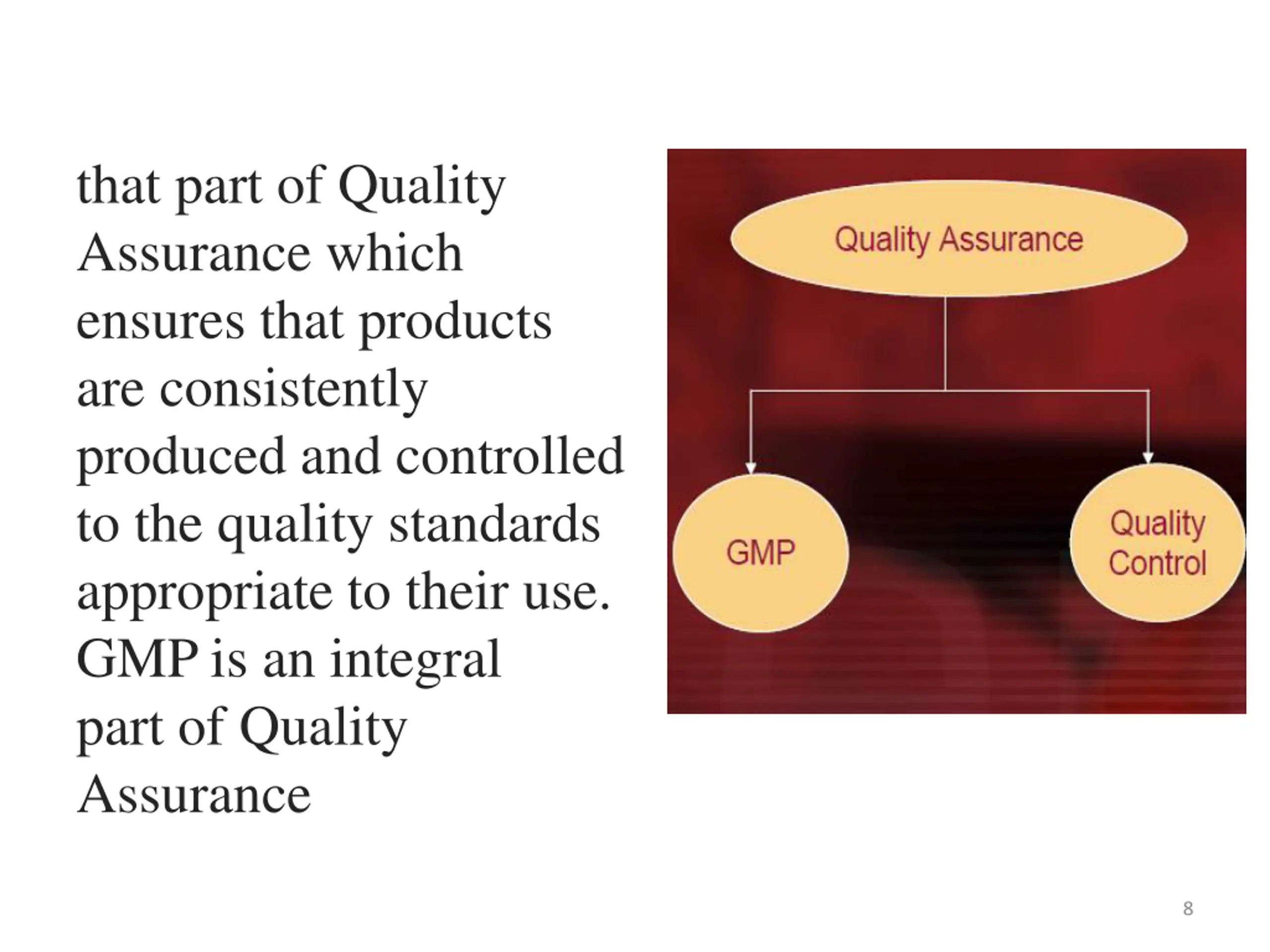 that part of Quality Assurance which ensures that products are consistently produced and controlled to the quality standards appropriate to their use. GMP is an integral part of Quality Assurance

Quality Assurance

GMP

Quality Control

8